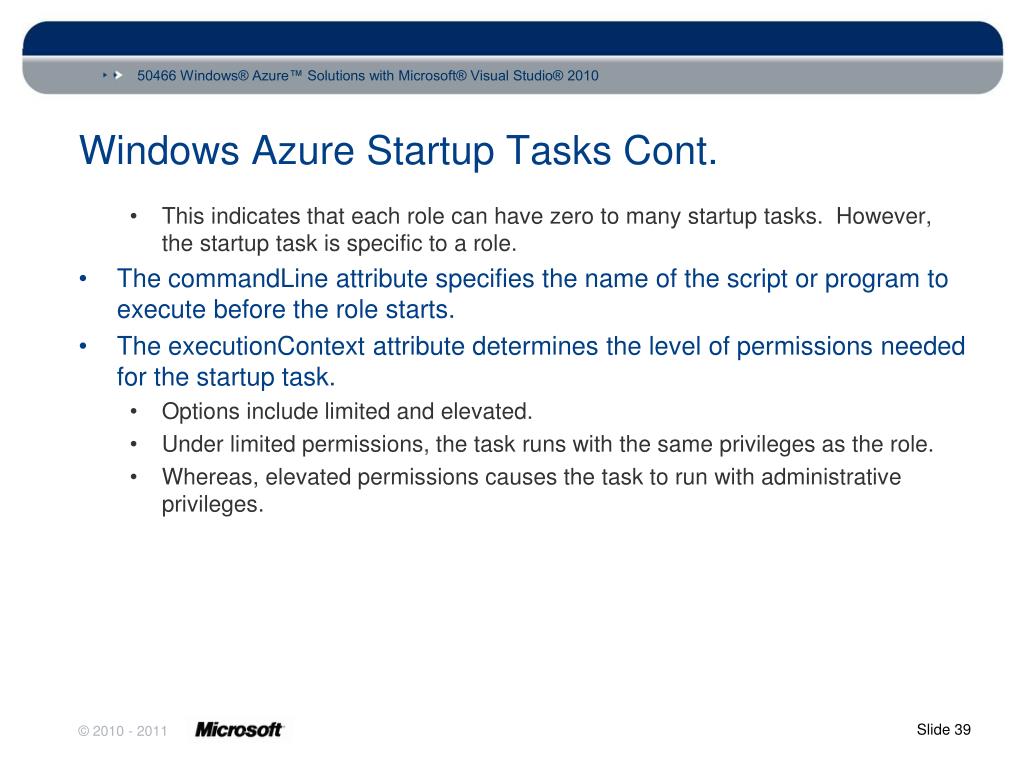 50466 Windows® Azure™ Solutions with Microsoft® Visual Studio® 2010

Windows Azure Startup Tasks Cont.

• This indicates that each role can have zero to many startup tasks. However, the startup task is specific to a role.

• The commandLine attribute specifies the name of the script or program to execute before the role starts.

• The executionContext attribute determines the level of permissions needed for the startup task.

• Options include limited and elevated.

• Under limited permissions, the task runs with the same privileges as the role.

• Whereas, elevated permissions causes the task to run with administrative privileges.

© 2010 - 2011 Microsoft

Slide 39